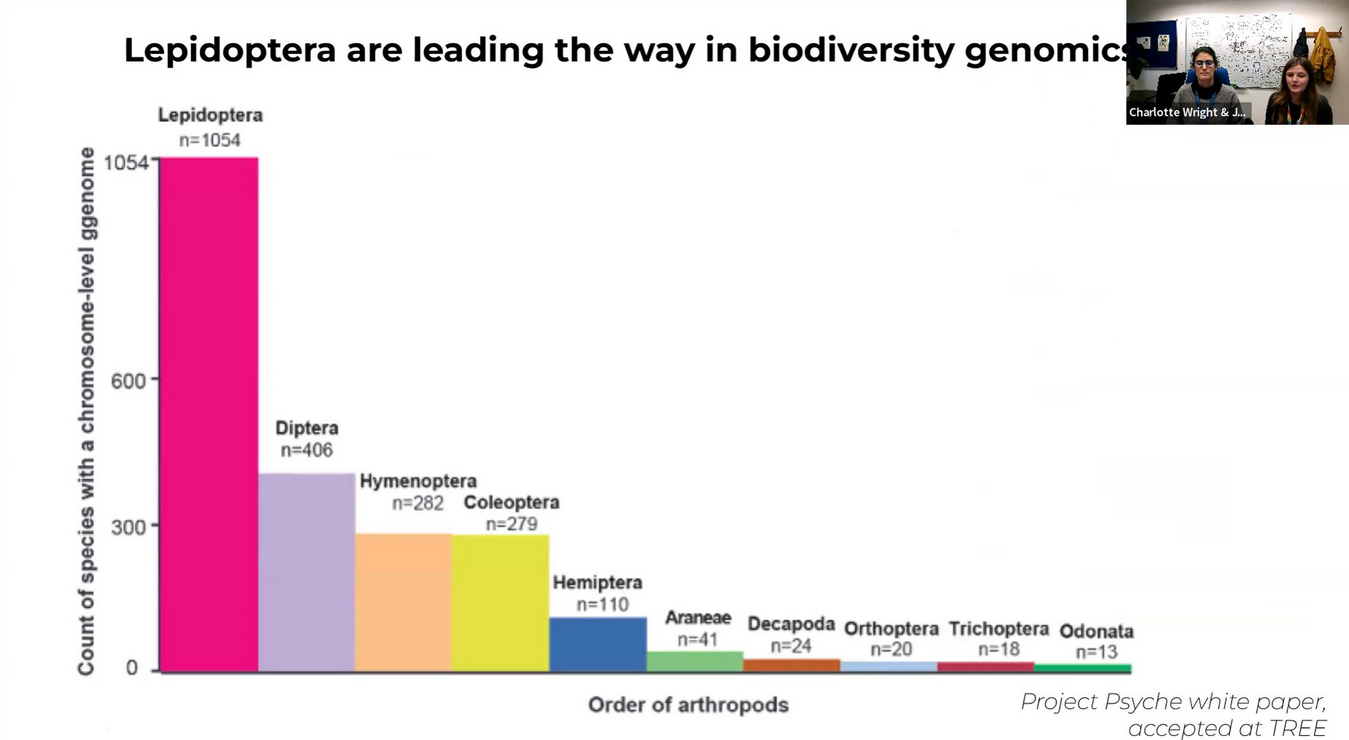 Lepidoptera are leading the way in biodiversity genomics

Charlotte Wright & J...

Count of species with a chromosome-level ggenome

1054
600
300
0

Lepidoptera n=1054
Diptera n=406
Hymenoptera n=282
Coleoptera n=279
Hemiptera n=110
Araneae n=41
Decapoda n=24
Orthoptera n=20
Trichoptera n=18
Odonata n=13

Order of arthropods

Project Psyche white paper, accepted at TREE